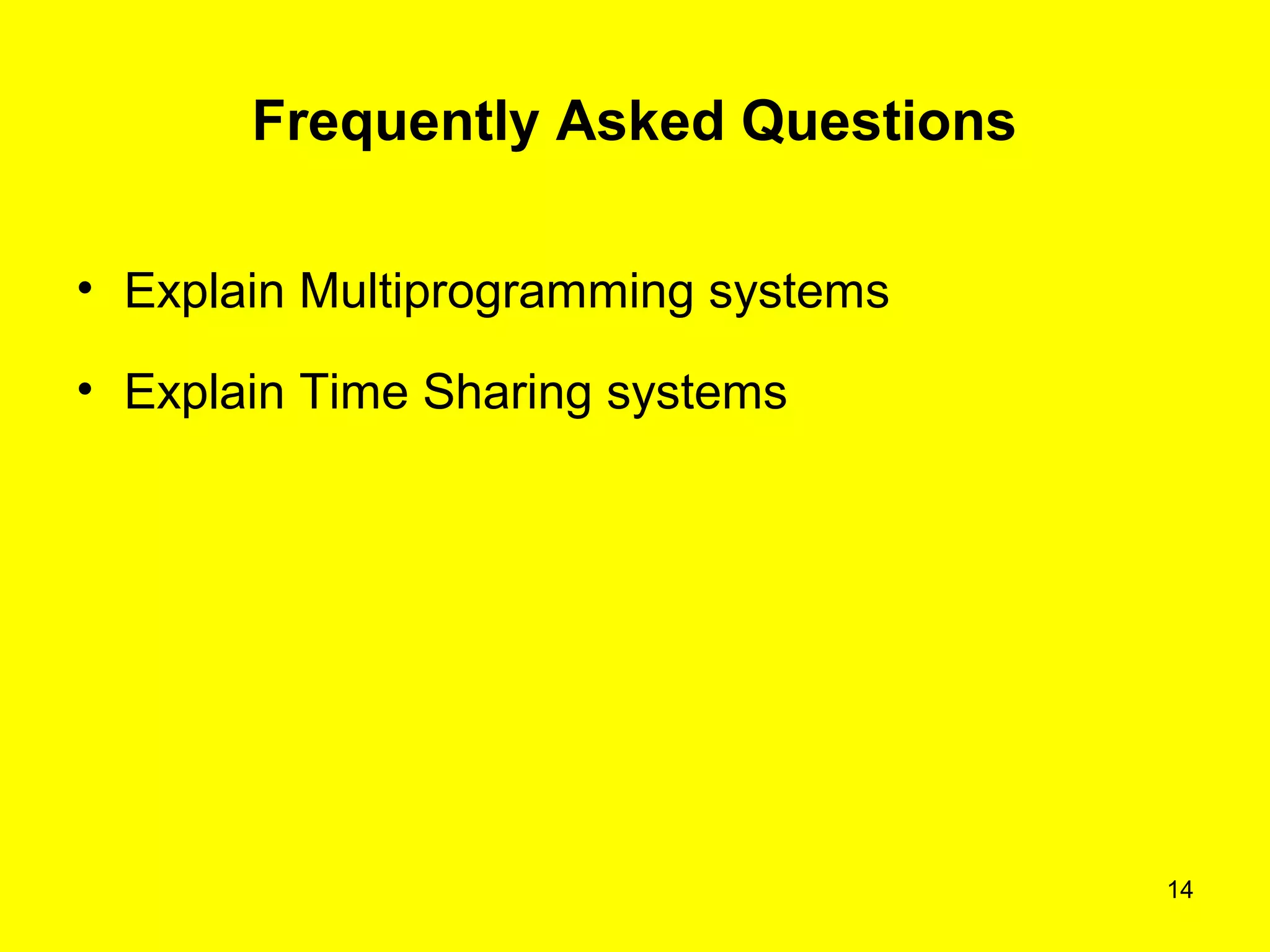 Frequently Asked Questions

• Explain Multiprogramming systems

• Explain Time Sharing systems

14